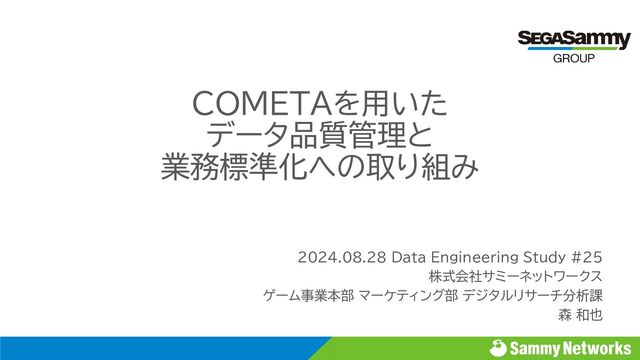 SEGASammy
GROUP

COMETAを用いた
データ品質管理と
業務標準化への取り組み

2024.08.28 Data Engineering Study #25
株式会社サミーネットワークス
ゲーム事業本部 マーケティング部 デジタルリサーチ分析課
森 和也

Sammy Networks